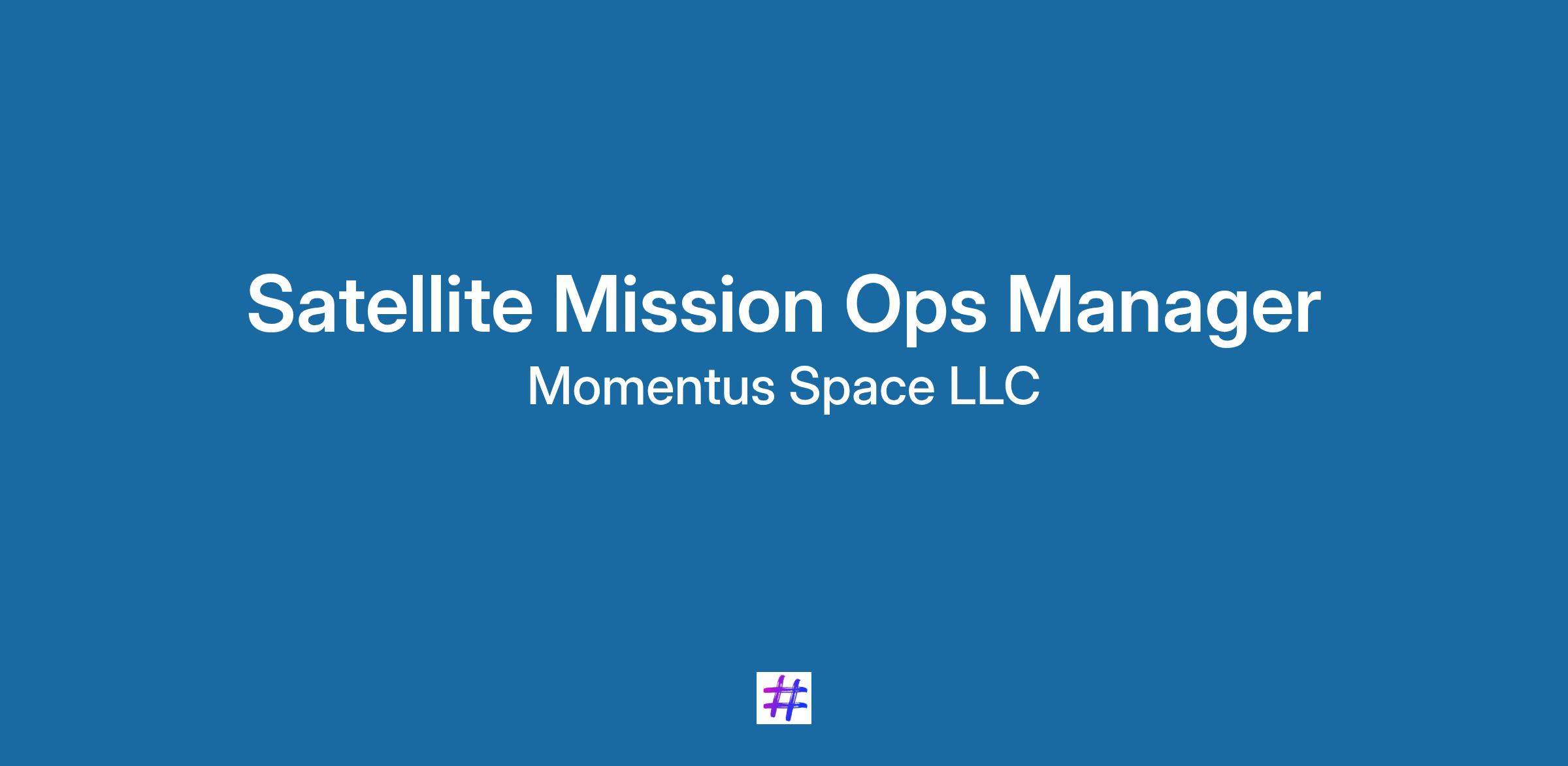 Satellite Mission Ops Manager

Momentus Space LLC

#